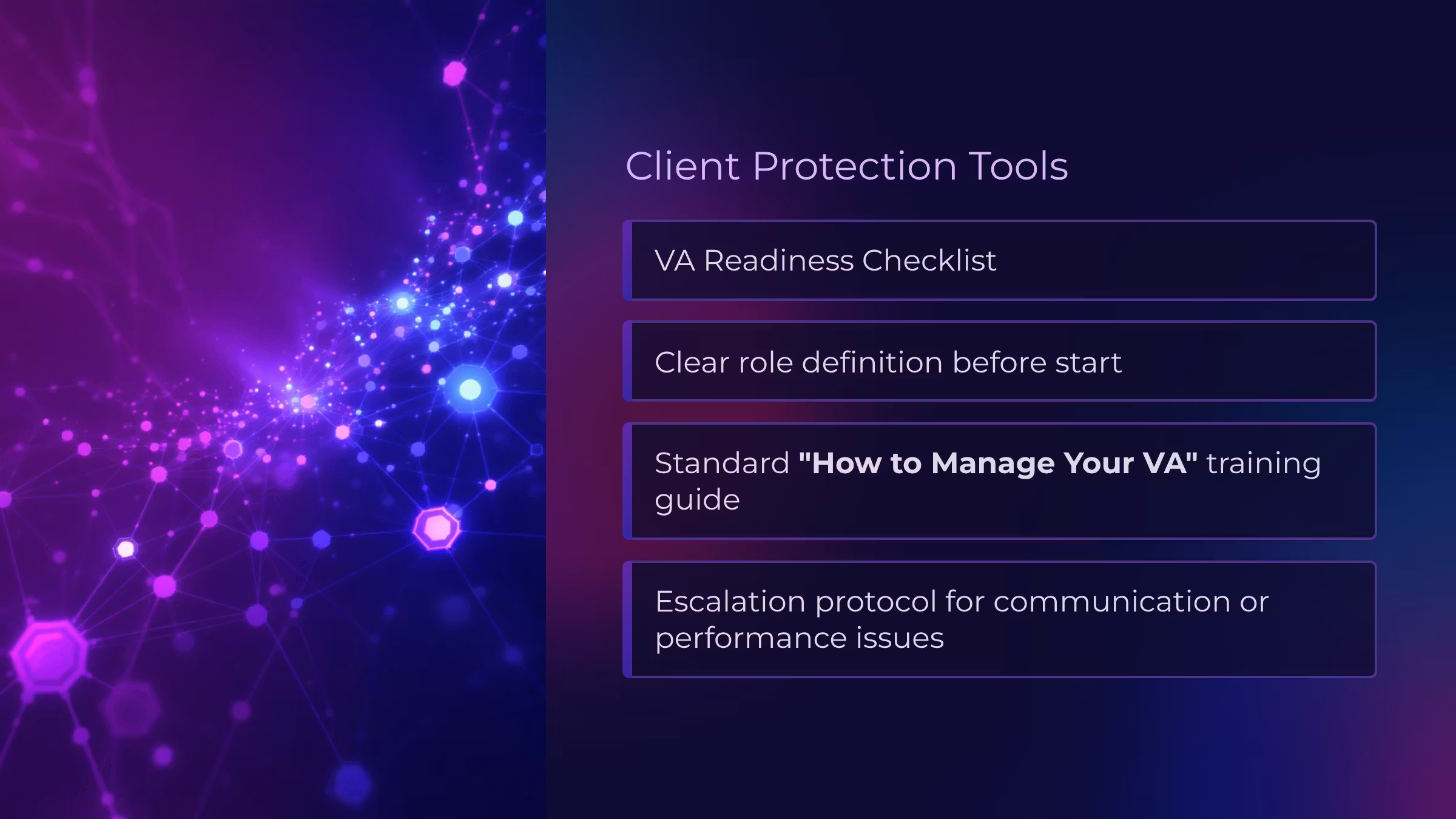 Client Protection Tools

VA Readiness Checklist

Clear role definition before start

Standard "How to Manage Your VA" training guide

Escalation protocol for communication or performance issues